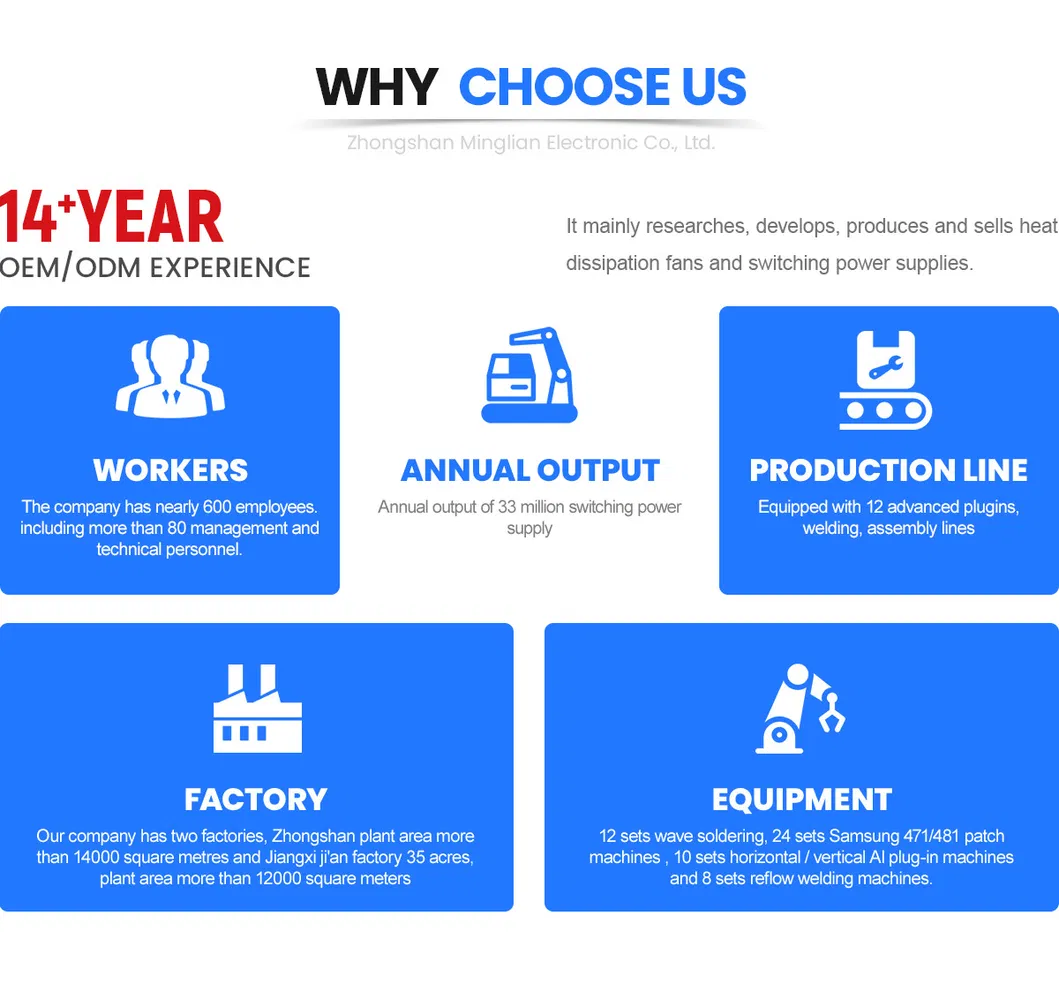 WHY CHOOSE US

Zhongshan Minglian Electronic Co., Ltd.

14⁺YEAR
OEM/ODM EXPERIENCE

It mainly researches, develops, produces and sells heat dissipation fans and switching power supplies.

WORKERS
The company has nearly 600 employees. including more than 80 management and technical personnel.

ANNUAL OUTPUT
Annual output of 33 million switching power supply

PRODUCTION LINE
Equipped with 12 advanced plugins, welding, assembly lines

FACTORY
Our company has two factories, Zhongshan plant area more than 14000 square metres and Jiangxi ji'an factory 35 acres, plant area more than 12000 square meters

EQUIPMENT
12 sets wave soldering, 24 sets Samsung 471/481 patch machines , 10 sets horizontal / vertical AI plug-in machines and 8 sets reflow welding machines.